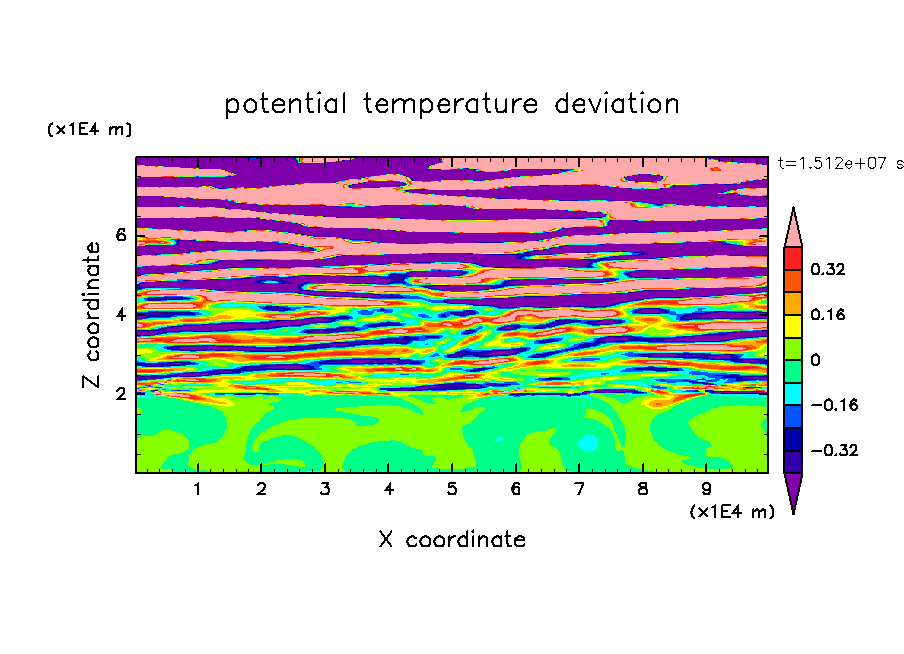 potential temperature deviation

(x1E4 m)

t=1.512e+07 s

Z coordinate

6
4
2

0.32
0.16
0
−0.16
−0.32

1 2 3 4 5 6 7 8 9

(x1E4 m)

X coordinate